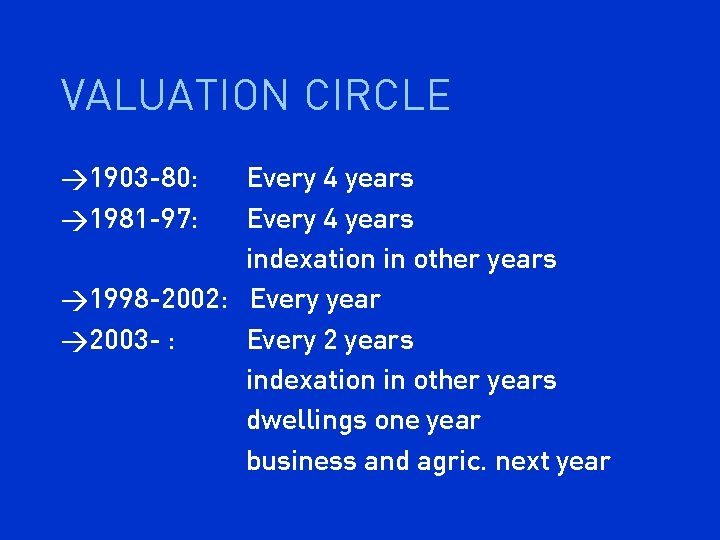 VALUATION CIRCLE

→1903-80: Every 4 years
→1981-97: Every 4 years
indexation in other years
→1998-2002: Every year
→2003- : Every 2 years
indexation in other years
dwellings one year
business and agric. next year